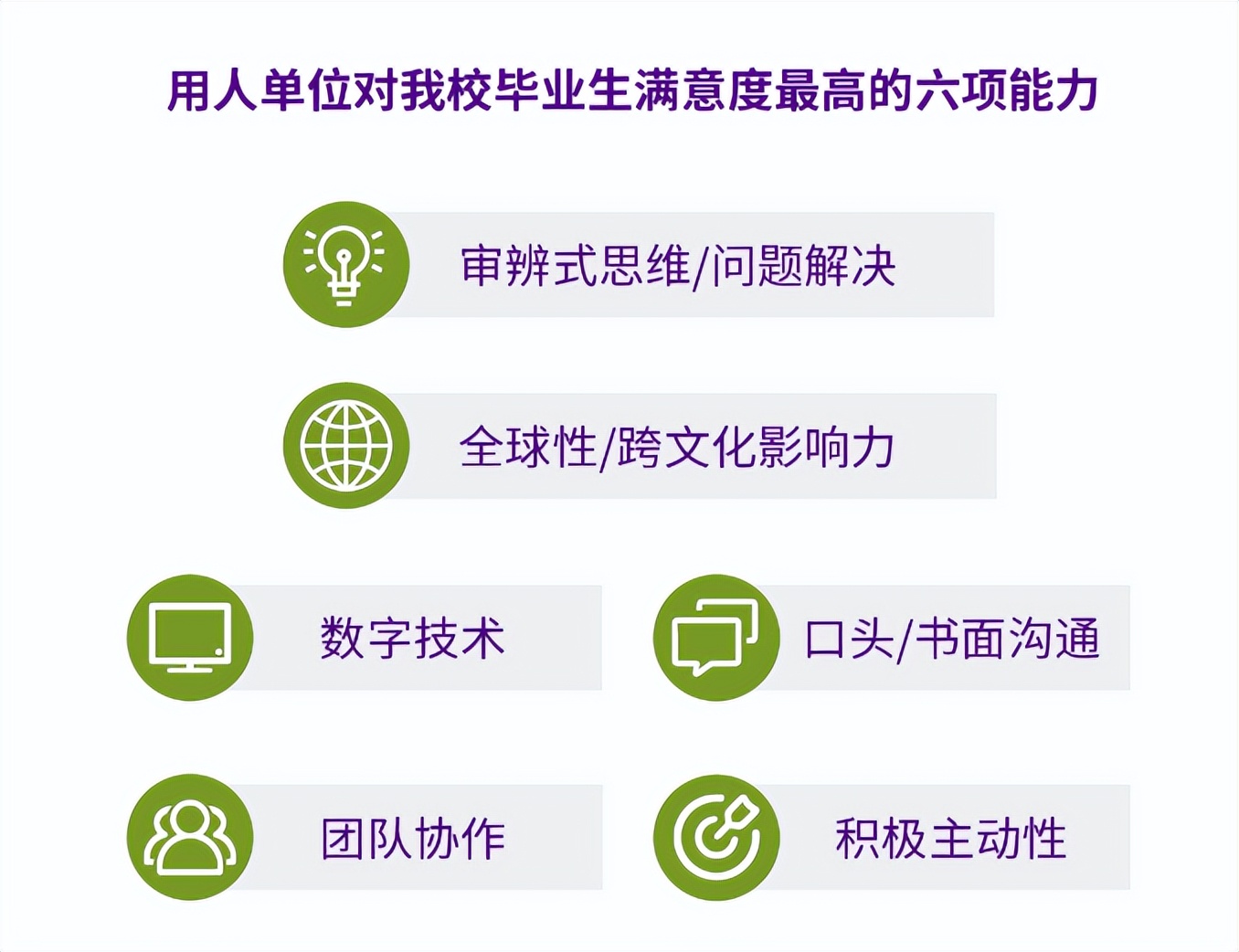 用人单位对我校毕业生满意度最高的六项能力

审辨式思维/问题解决

全球性/跨文化影响力

数字技术

口头/书面沟通

团队协作

积极主动性